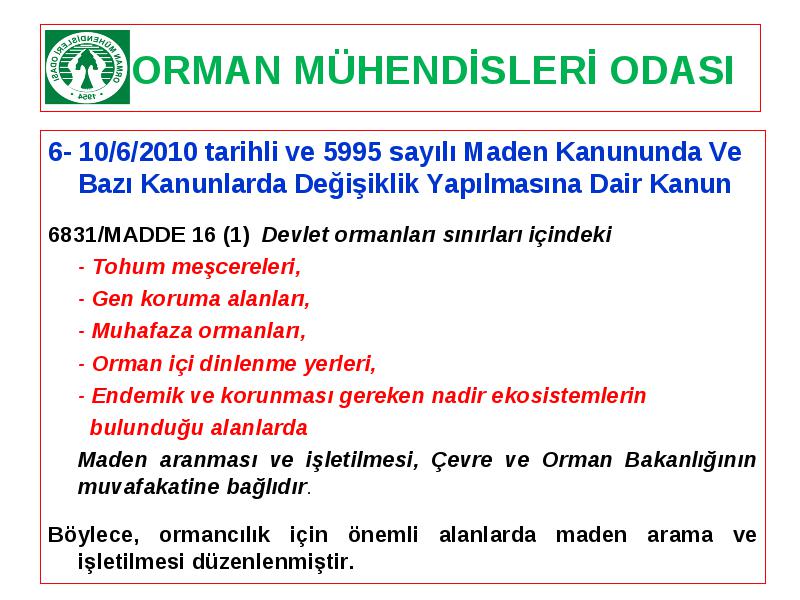 ORMAN MÜHENDİSLERİ ODASI 1954

ORMAN MÜHENDİSLERİ ODASI

6- 10/6/2010 tarihli ve 5995 sayılı Maden Kanununda Ve Bazı Kanunlarda Değişiklik Yapılmasına Dair Kanun

6831/MADDE 16 (1) Devlet ormanları sınırları içindeki

- Tohum meşcereleri,
- Gen koruma alanları,
- Muhafaza ormanları,
- Orman içi dinlenme yerleri,
- Endemik ve korunması gereken nadir ekosistemlerin bulunduğu alanlarda

Maden aranması ve işletilmesi, Çevre ve Orman Bakanlığının muvafakatine bağlıdır.

Böylece, ormancılık için önemli alanlarda maden arama ve işletilmesi düzenlenmiştir.